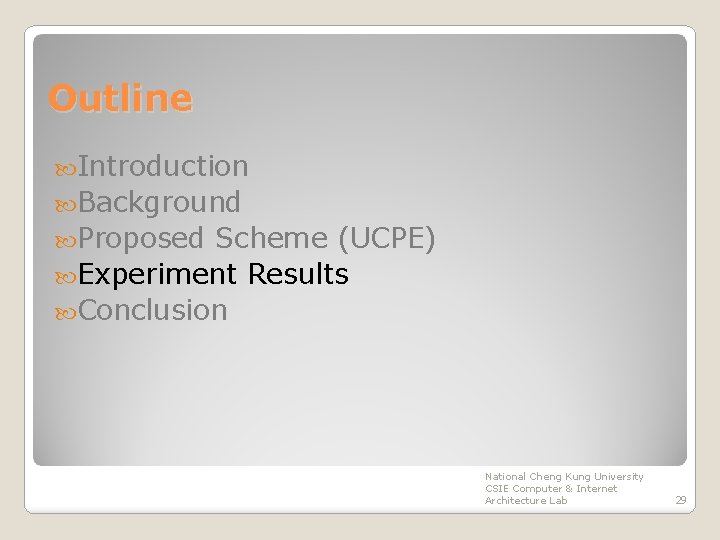 Outline

Introduction
Background
Proposed Scheme (UCPE)
Experiment Results
Conclusion

National Cheng Kung University
CSIE Computer & Internet Architecture Lab

29